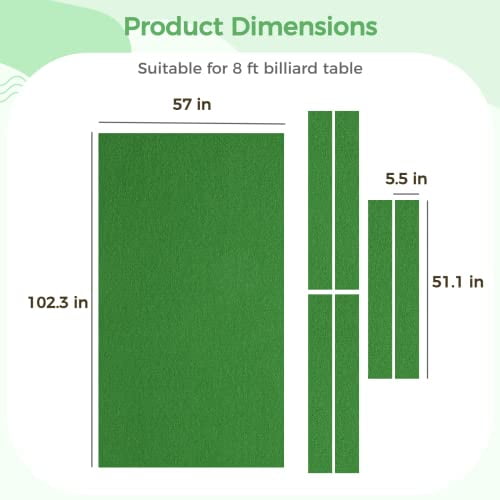 Product Dimensions

Suitable for 8 ft billiard table

57 in

102.3 in

5.5 in

51.1 in